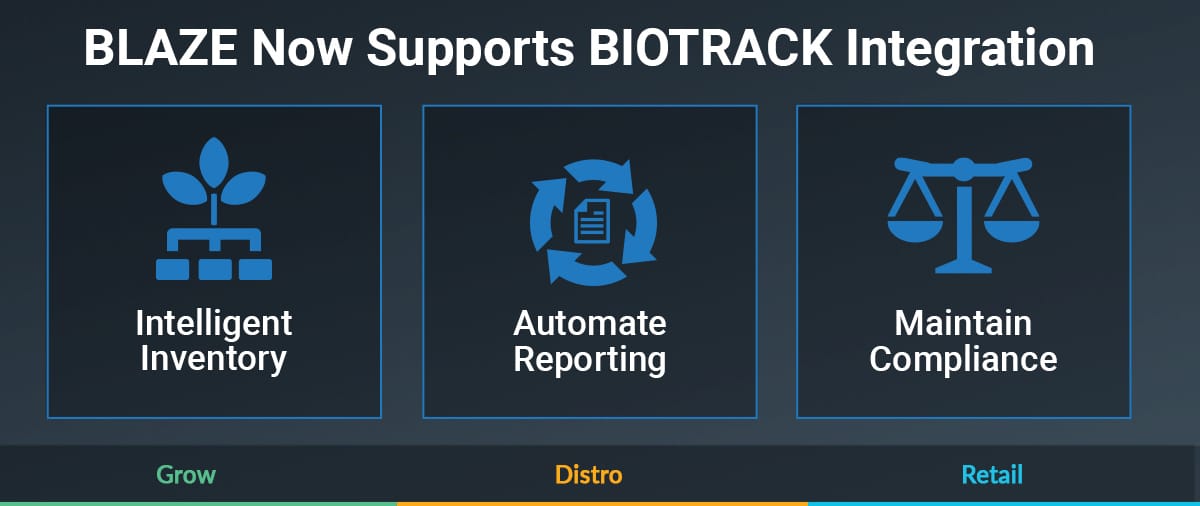 BLAZE Now Supports BIOTRACK Integration

Intelligent Inventory

Automate Reporting

Maintain Compliance

Grow

Distro

Retail